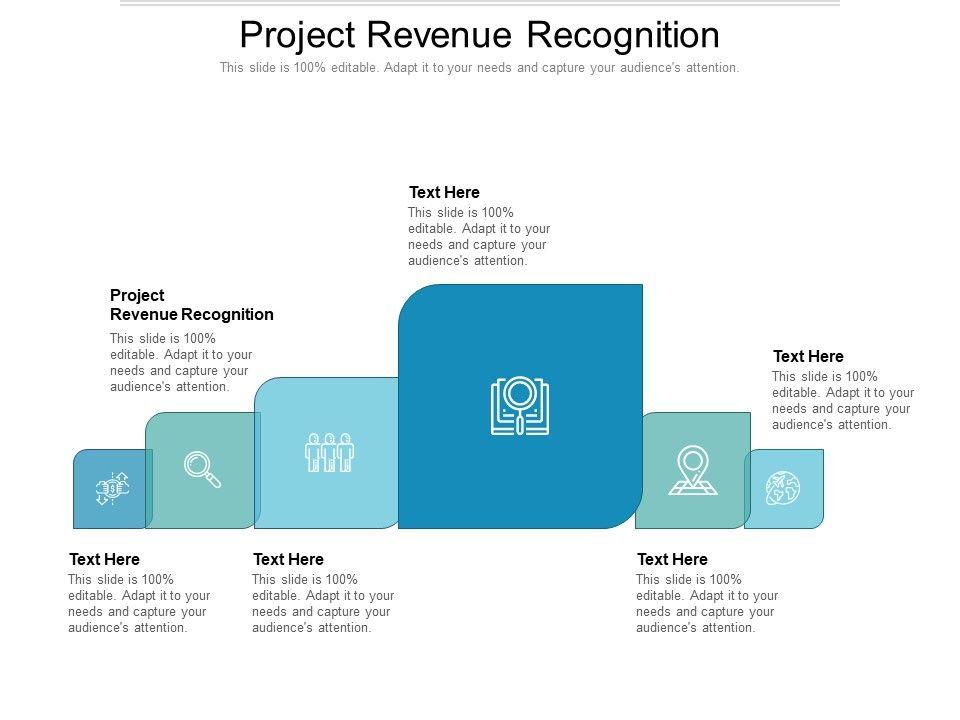 Project Revenue Recognition

This slide is 100% editable. Adapt it to your needs and capture your audience's attention.

Text Here
This slide is 100% editable. Adapt it to your needs and capture your audience's attention.

Project Revenue Recognition
This slide is 100% editable. Adapt it to your needs and capture your audience's attention.

Text Here
This slide is 100% editable. Adapt it to your needs and capture your audience's attention.

Text Here
This slide is 100% editable. Adapt it to your needs and capture your audience's attention.

Text Here
This slide is 100% editable. Adapt it to your needs and capture your audience's attention.

Text Here
This slide is 100% editable. Adapt it to your needs and capture your audience's attention.